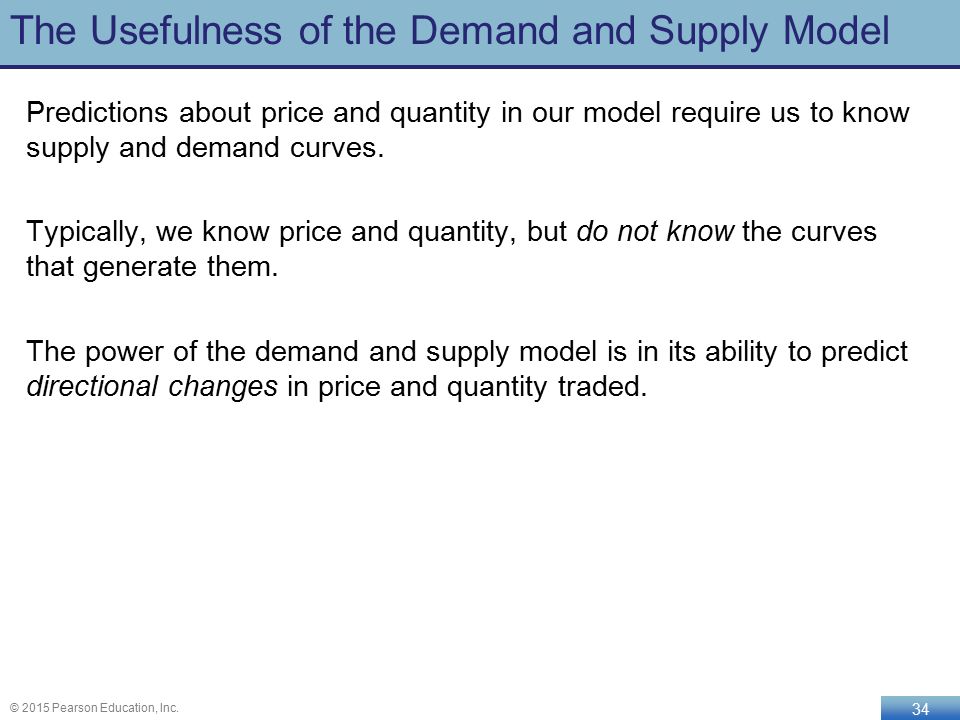 The Usefulness of the Demand and Supply Model

Predictions about price and quantity in our model require us to know supply and demand curves.

Typically, we know price and quantity, but do not know the curves that generate them.

The power of the demand and supply model is in its ability to predict directional changes in price and quantity traded.

© 2015 Pearson Education, Inc.

34